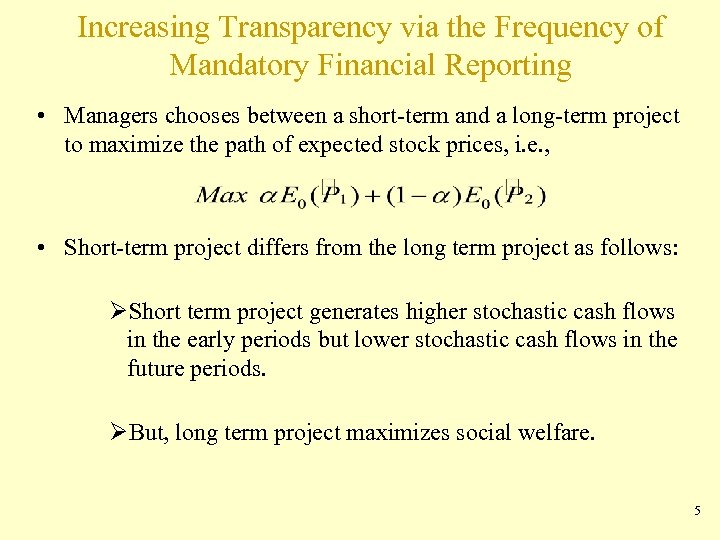 Increasing Transparency via the Frequency of Mandatory Financial Reporting

• Managers chooses between a short-term and a long-term project to maximize the path of expected stock prices, i.e.,

$Max \ \alpha E_0(P_1) + (1-\alpha)E_0(P_2)$

• Short-term project differs from the long term project as follows:

➢Short term project generates higher stochastic cash flows in the early periods but lower stochastic cash flows in the future periods.

➢But, long term project maximizes social welfare.

5